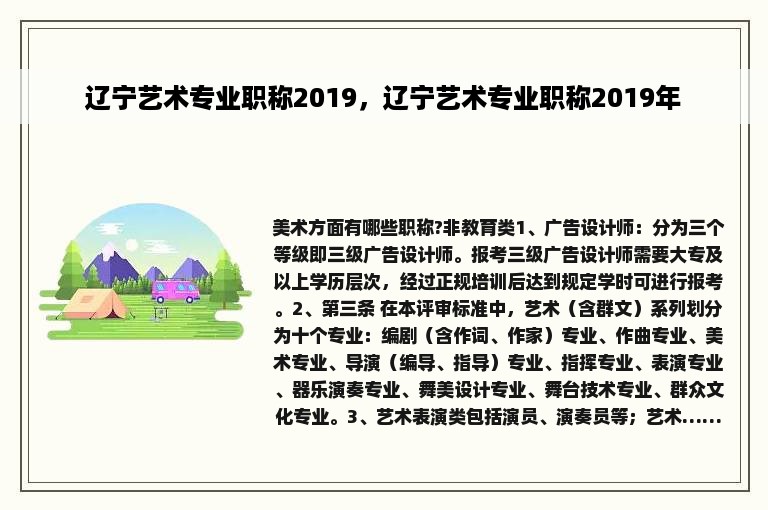 辽宁艺术专业职称2019，辽宁艺术专业职称2019年

美术方面有哪些职称?非教育类1、广告设计师：分为三个等级即三级广告设计师。报考三级广告设计师需要大专及以上学历层次，经过正规培训后达到规定学时可进行报考。2、第三条 在本评审标准中，艺术（含群文）系列划分为十个专业：编剧（含作词、作家）专业、作曲专业、美术专业、导演（编导、指导）专业、指挥专业、表演专业、器乐演奏专业、舞美设计专业、舞台技术专业、群众文化专业。3、艺术表演类包括演员、演奏员等；艺术......